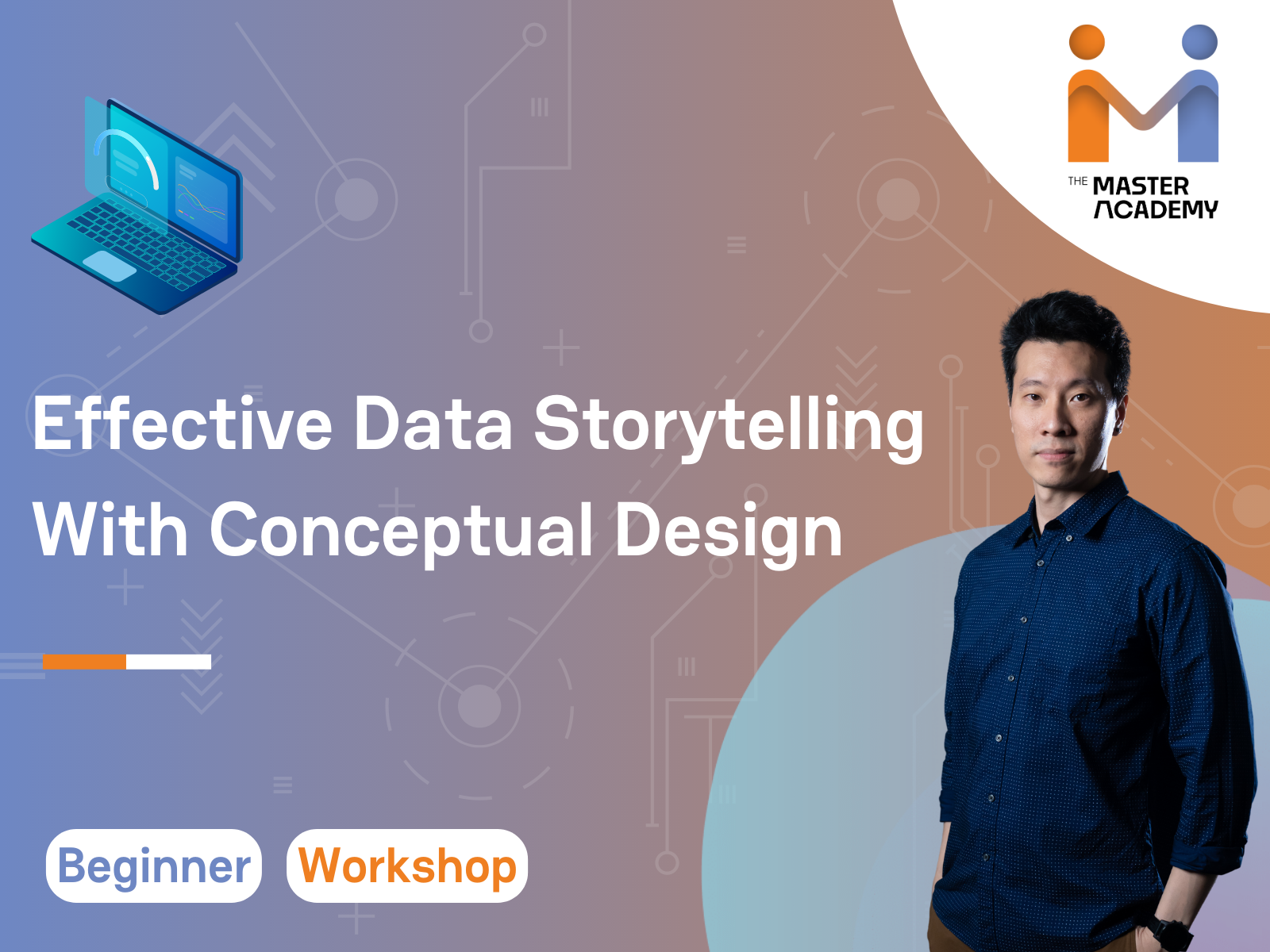 THE MASTER ACADEMY

Effective Data Storytelling With Conceptual Design

Beginner

Workshop